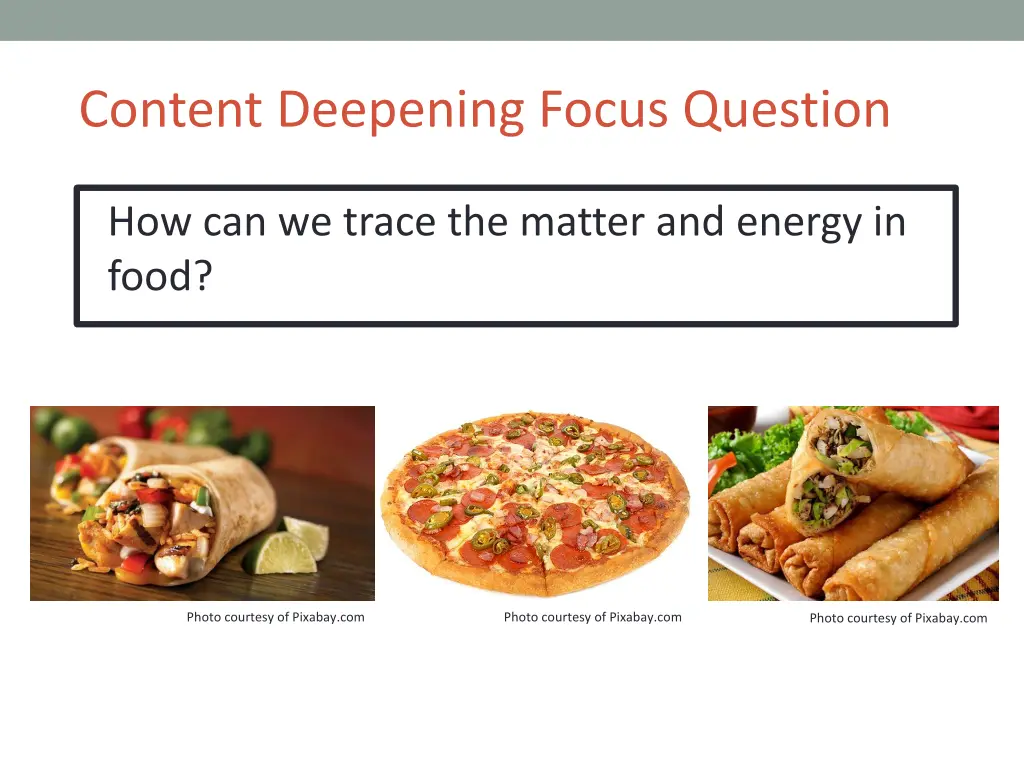 Content Deepening Focus Question

How can we trace the matter and energy in food?

Photo courtesy of Pixabay.com

Photo courtesy of Pixabay.com

Photo courtesy of Pixabay.com